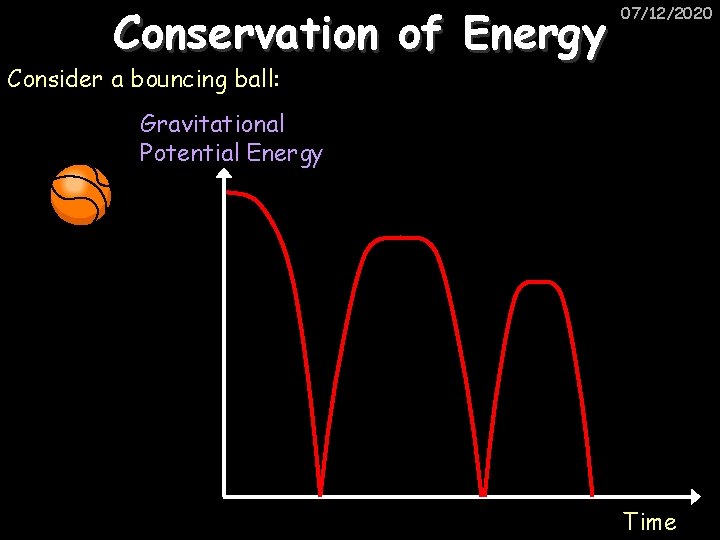 Conservation of Energy

07/12/2020

Consider a bouncing ball:

Gravitational Potential Energy

Time